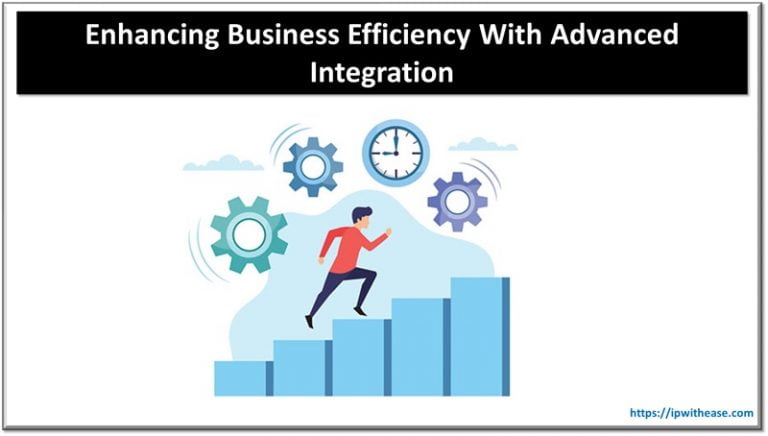 Enhancing Business Efficiency With Advanced Integration

https://ipwithease.com